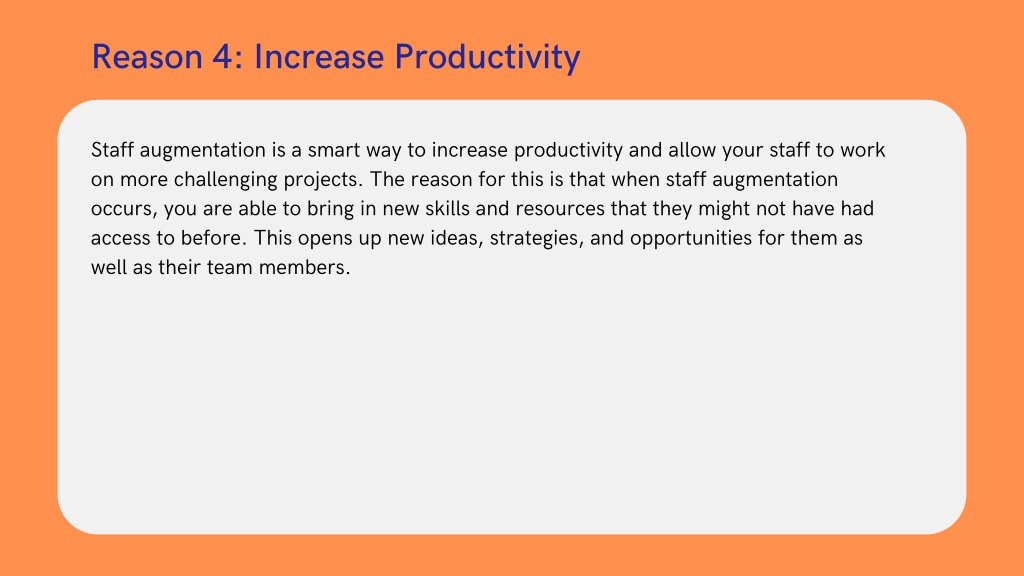 Reason 4: Increase Productivity

Staff augmentation is a smart way to increase productivity and allow your staff to work on more challenging projects. The reason for this is that when staff augmentation occurs, you are able to bring in new skills and resources that they might not have had access to before. This opens up new ideas, strategies, and opportunities for them as well as their team members.